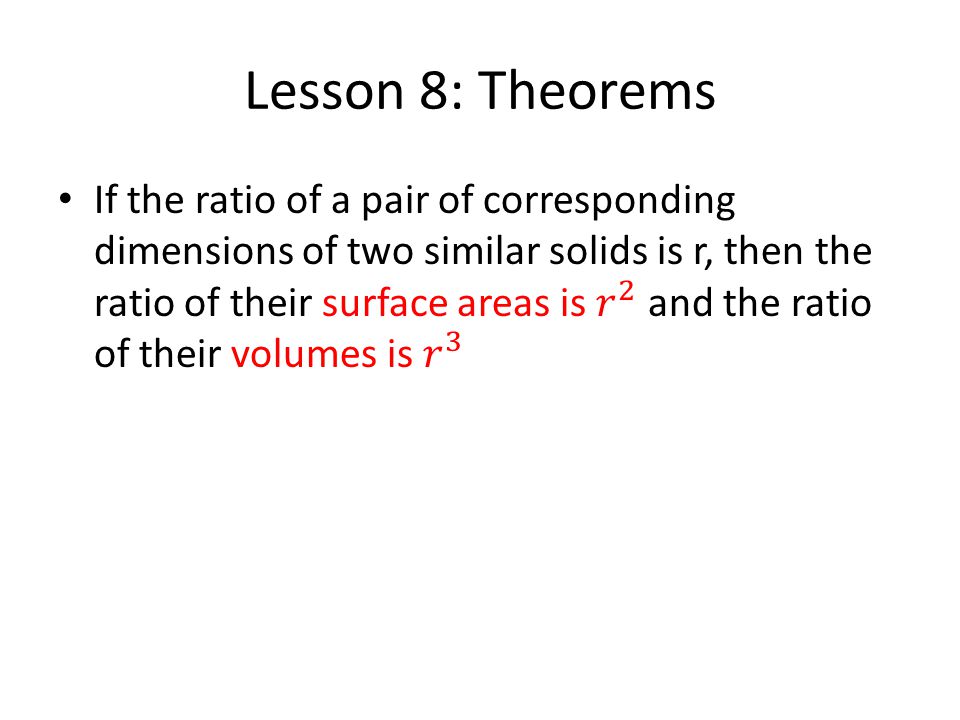 Lesson 8: Theorems

• If the ratio of a pair of corresponding dimensions of two similar solids is r, then the ratio of their surface areas is $r^2$ and the ratio of their volumes is $r^3$